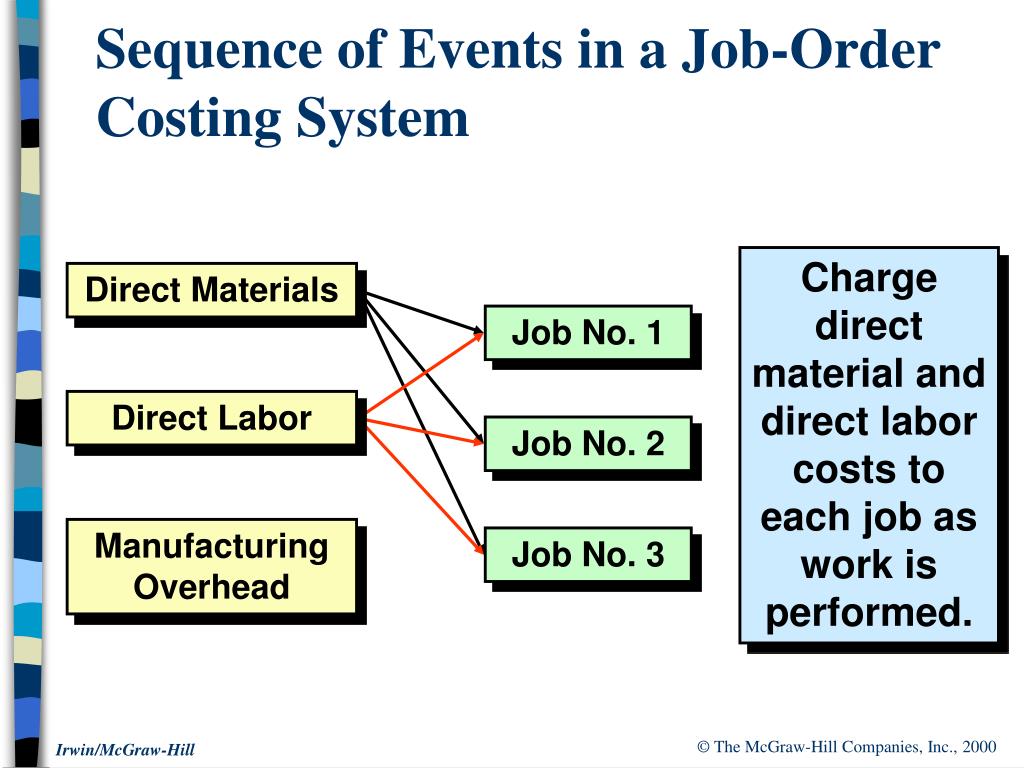 Sequence of Events in a Job-Order Costing System

Direct Materials

Direct Labor

Manufacturing Overhead

Job No. 1

Job No. 2

Job No. 3

Charge direct material and direct labor costs to each job as work is performed.

Irwin/McGraw-Hill

© The McGraw-Hill Companies, Inc., 2000